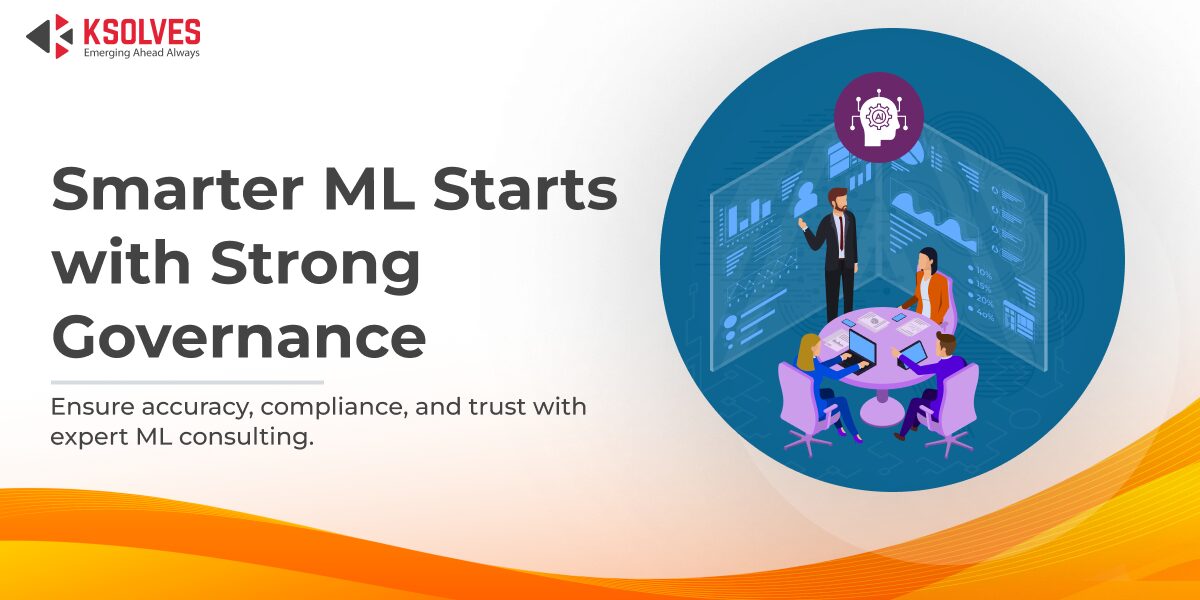 KSOLVES
Emerging Ahead Always

Smarter ML Starts with Strong Governance

Ensure accuracy, compliance, and trust with expert ML consulting.

AI

10%
15%
20%
40%